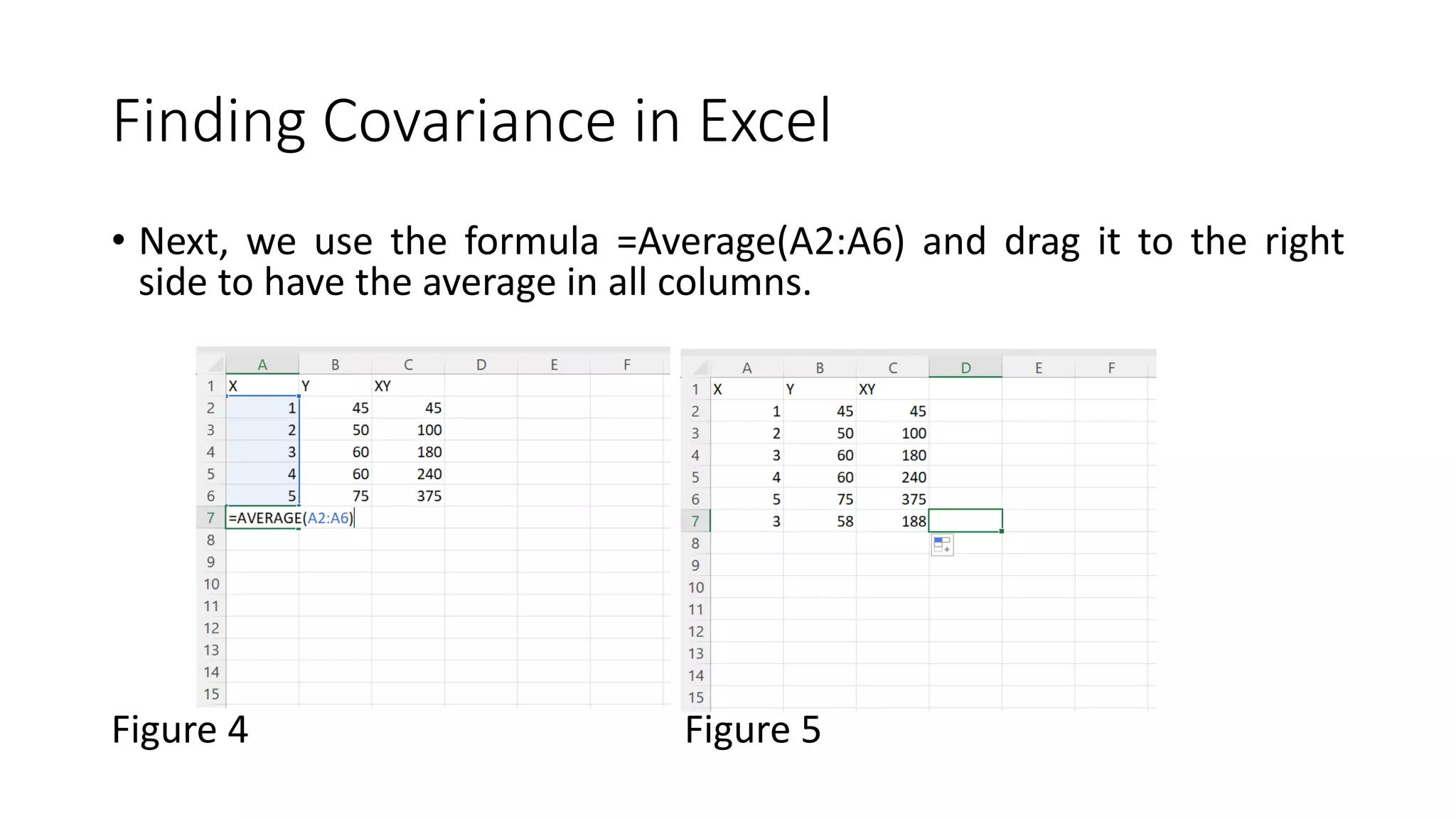 Finding Covariance in Excel

• Next, we use the formula =Average(A2:A6) and drag it to the right side to have the average in all columns.

|   | A | B | C | D | E | F |
|---|---|---|---|---|---|---|
| 1 | X | Y | XY | | | |
| 2 | 1 | 45 | 45 | | | |
| 3 | 2 | 50 | 100 | | | |
| 4 | 3 | 60 | 180 | | | |
| 5 | 4 | 60 | 240 | | | |
| 6 | 5 | 75 | 375 | | | |
| 7 | =AVERAGE(A2:A6) | | | | | |
| 8 | | | | | | |
| 9 | | | | | | |
| 10 | | | | | | |
| 11 | | | | | | |
| 12 | | | | | | |
| 13 | | | | | | |
| 14 | | | | | | |
| 15 | | | | | | |

Figure 4

|   | A | B | C | D | E | F |
|---|---|---|---|---|---|---|
| 1 | X | Y | XY | | | |
| 2 | 1 | 45 | 45 | | | |
| 3 | 2 | 50 | 100 | | | |
| 4 | 3 | 60 | 180 | | | |
| 5 | 4 | 60 | 240 | | | |
| 6 | 5 | 75 | 375 | | | |
| 7 | 3 | 58 | 188 | | | |
| 8 | | | | | | |
| 9 | | | | | | |
| 10 | | | | | | |
| 11 | | | | | | |
| 12 | | | | | | |
| 13 | | | | | | |
| 14 | | | | | | |
| 15 | | | | | | |

Figure 5